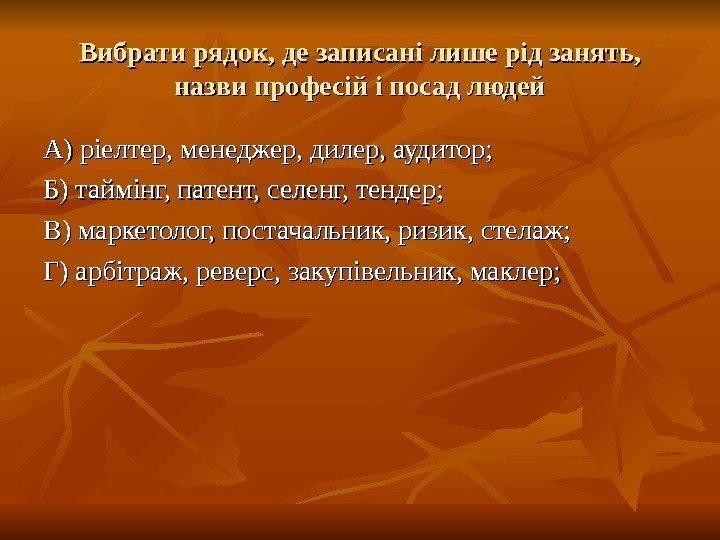 Вибрати рядок, де записані лише рід занять, назви професій і посад людей

А) ріелтер, менеджер, дилер, аудитор;

Б) таймінг, патент, селенг, тендер;

В) маркетолог, постачальник, ризик, стелаж;

Г) арбітраж, реверс, закупівельник, маклер;